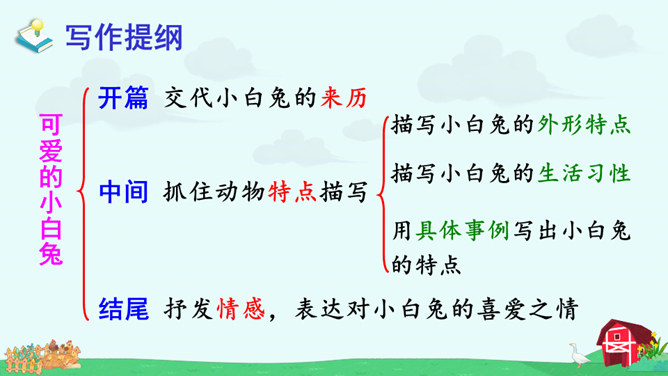 写作提纲

可爱的小白兔

开篇 交代小白兔的来历

中间 抓住动物特点描写

描写小白兔的外形特点

描写小白兔的生活习性

用具体事例写出小白兔的特点

结尾 抒发情感，表达对小白兔的喜爱之情